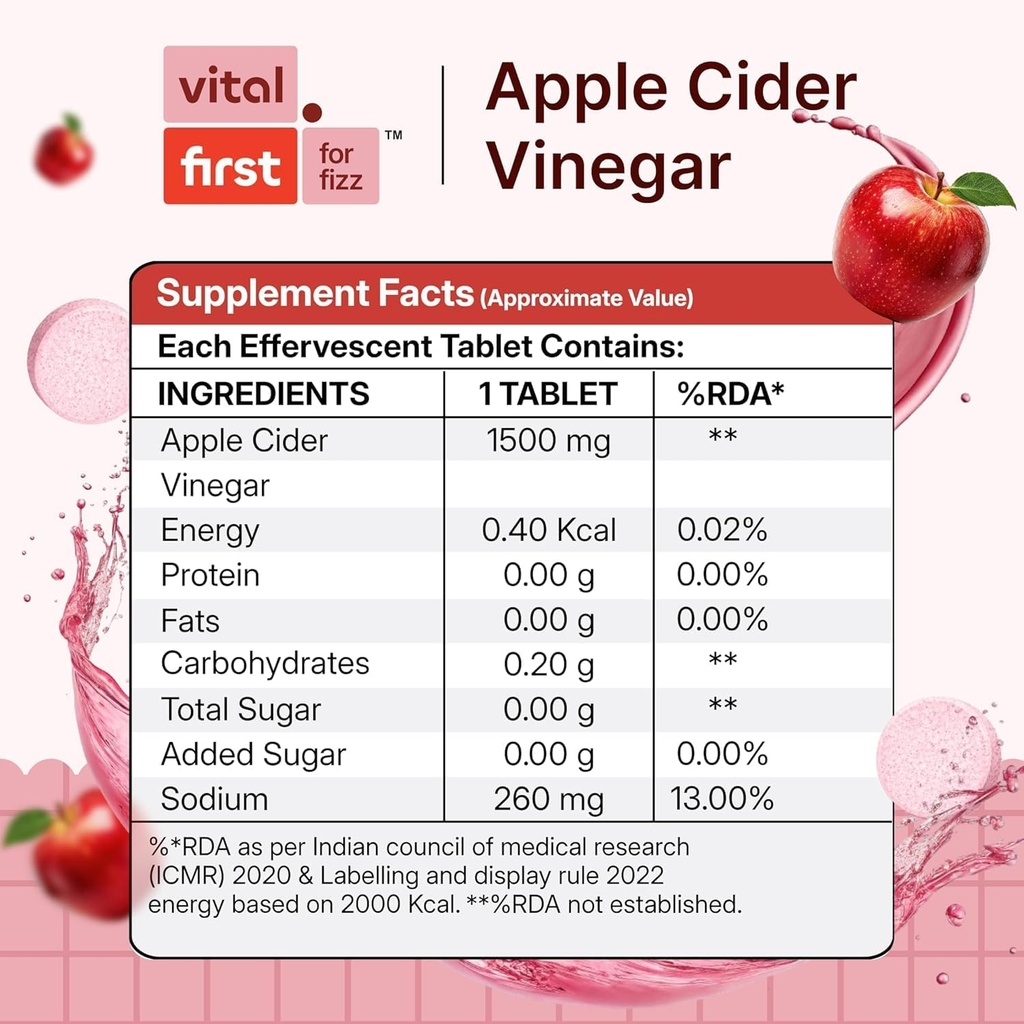 vital
first
for fizz
™

Apple Cider Vinegar

Supplement Facts (Approximate Value)

Each Effervescent Tablet Contains:

| INGREDIENTS | 1 TABLET | %RDA* |
|---|---|---|
| Apple Cider Vinegar | 1500 mg | ** |
| Energy | 0.40 Kcal | 0.02% |
| Protein | 0.00 g | 0.00% |
| Fats | 0.00 g | 0.00% |
| Carbohydrates | 0.20 g | ** |
| Total Sugar | 0.00 g | ** |
| Added Sugar | 0.00 g | 0.00% |
| Sodium | 260 mg | 13.00% |

%*RDA as per Indian council of medical research (ICMR) 2020 & Labelling and display rule 2022 energy based on 2000 Kcal. **%RDA not established.